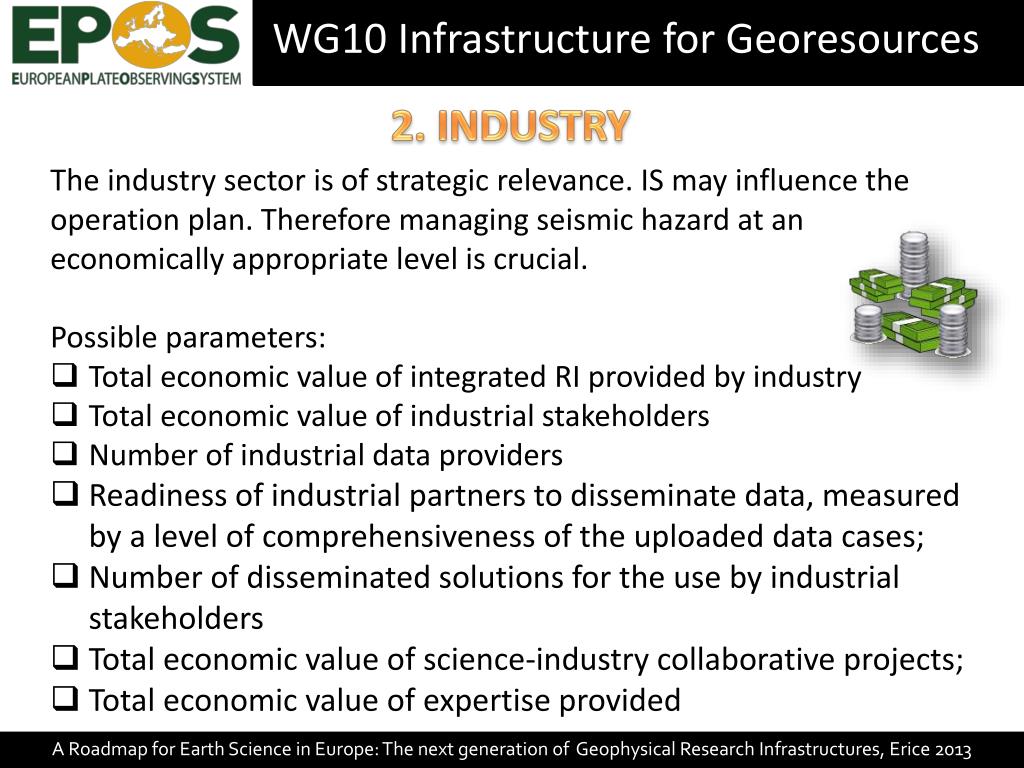 EPOS
EUROPEANPLATEOBSERVINGSYSTEM

WG10 Infrastructure for Georesources

2. INDUSTRY

The industry sector is of strategic relevance. IS may influence the operation plan. Therefore managing seismic hazard at an economically appropriate level is crucial.

Possible parameters:
❑ Total economic value of integrated RI provided by industry
❑ Total economic value of industrial stakeholders
❑ Number of industrial data providers
❑ Readiness of industrial partners to disseminate data, measured by a level of comprehensiveness of the uploaded data cases;
❑ Number of disseminated solutions for the use by industrial stakeholders
❑ Total economic value of science-industry collaborative projects;
❑ Total economic value of expertise provided

A Roadmap for Earth Science in Europe: The next generation of Geophysical Research Infrastructures, Erice 2013